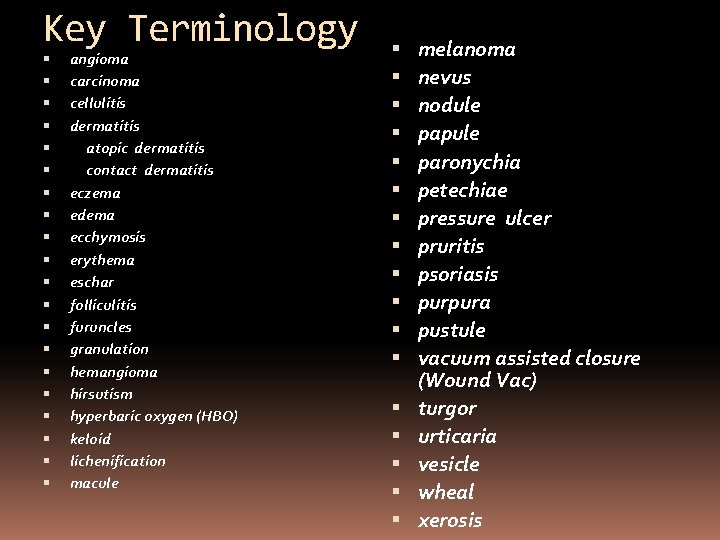 Key Terminology

- angioma
- carcinoma
- cellulitis
- dermatitis
- atopic dermatitis
- contact dermatitis
- eczema
- edema
- ecchymosis
- erythema
- eschar
- folliculitis
- furuncles
- granulation
- hemangioma
- hirsutism
- hyperbaric oxygen (HBO)
- keloid
- lichenification
- macule

- melanoma
- nevus
- nodule
- papule
- paronychia
- petechiae
- pressure ulcer
- pruritis
- psoriasis
- purpura
- pustule
- vacuum assisted closure (Wound Vac)
- turgor
- urticaria
- vesicle
- wheal
- xerosis